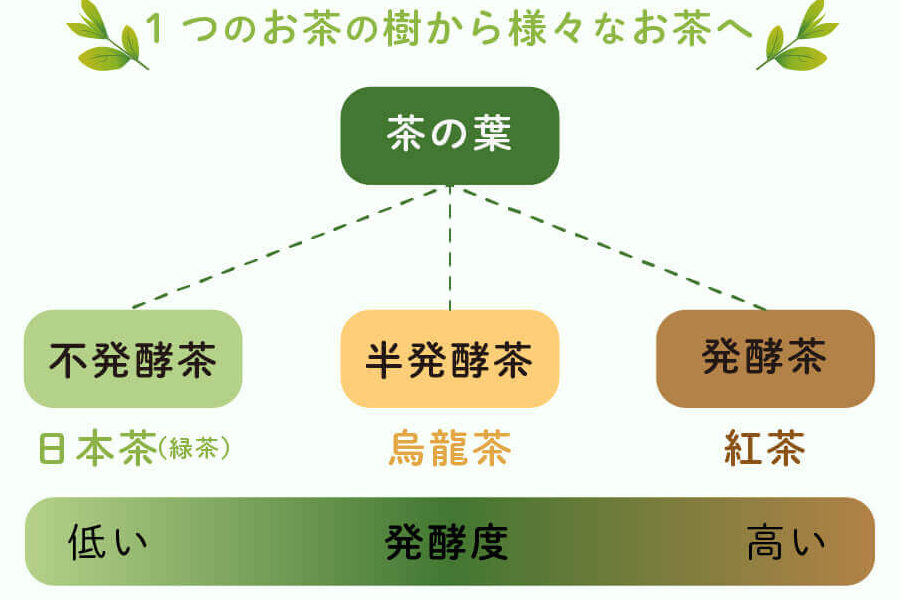 1つのお茶の樹から様々なお茶へ

茶の葉

不発酵茶

半発酵茶

発酵茶

日本茶(緑茶)

烏龍茶

紅茶

低い

発酵度

高い